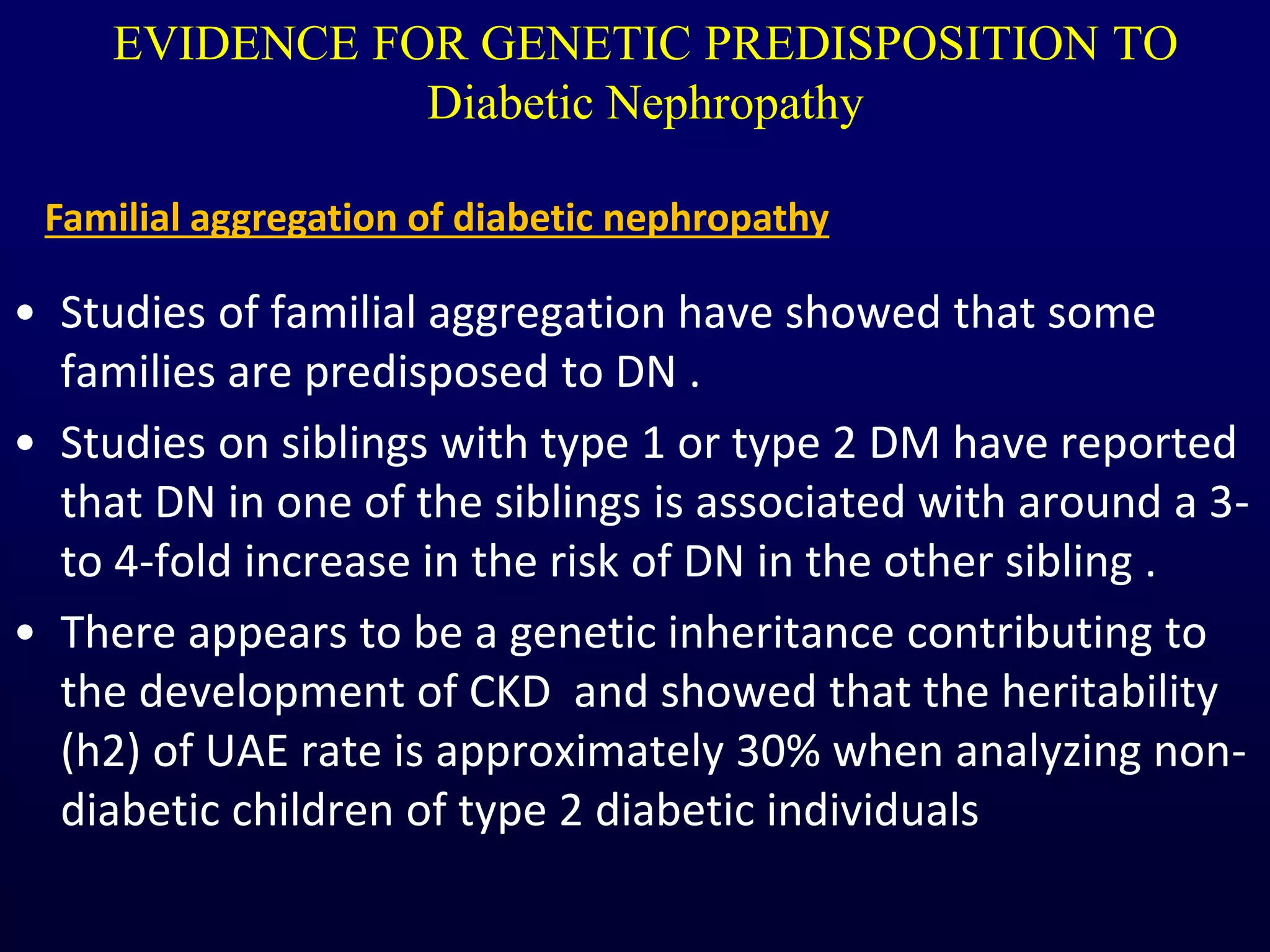 EVIDENCE FOR GENETIC PREDISPOSITION TO Diabetic Nephropathy

Familial aggregation of diabetic nephropathy

• Studies of familial aggregation have showed that some families are predisposed to DN .

• Studies on siblings with type 1 or type 2 DM have reported that DN in one of the siblings is associated with around a 3- to 4-fold increase in the risk of DN in the other sibling .

• There appears to be a genetic inheritance contributing to the development of CKD and showed that the heritability (h2) of UAE rate is approximately 30% when analyzing non-diabetic children of type 2 diabetic individuals